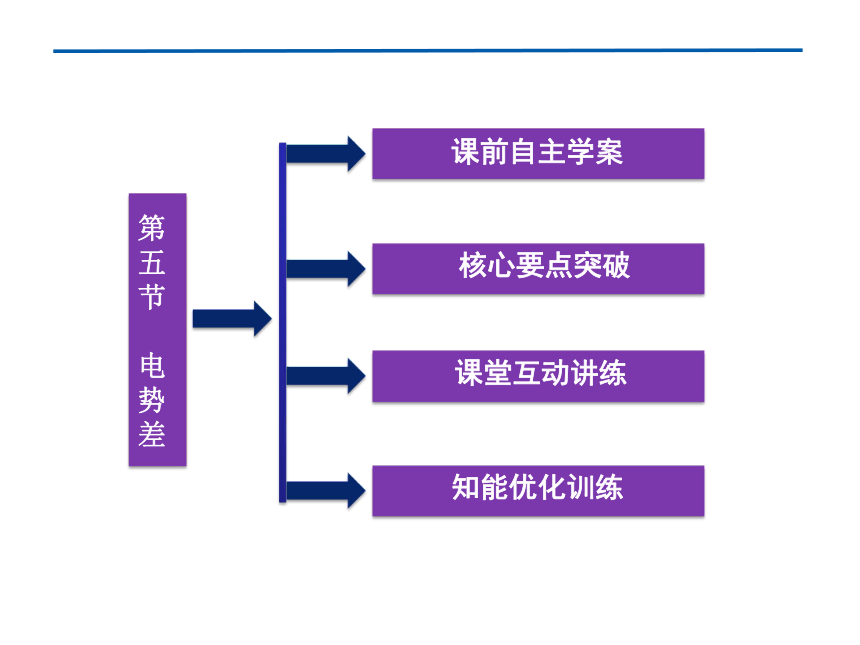 第五节　电势差

课前自主学案

核心要点突破

课堂互动讲练

知能优化训练